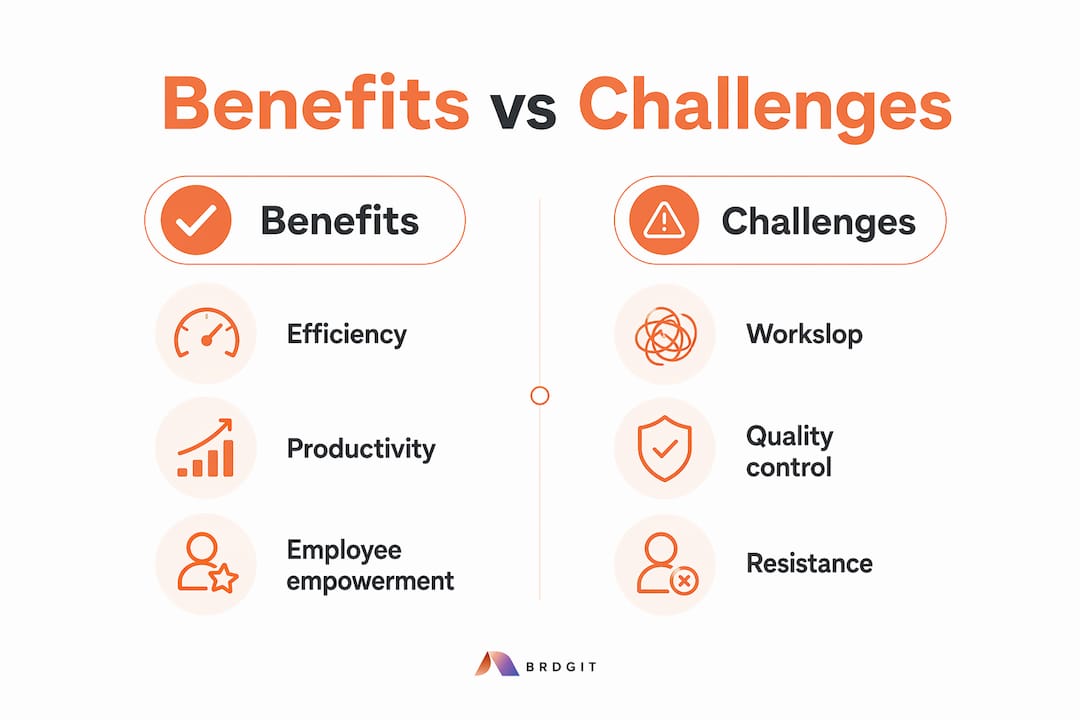 Benefits vs Challenges

Benefits

Efficiency

Productivity

Employee empowerment

Challenges

Workslop

Quality control

Resistance

BRDGIT